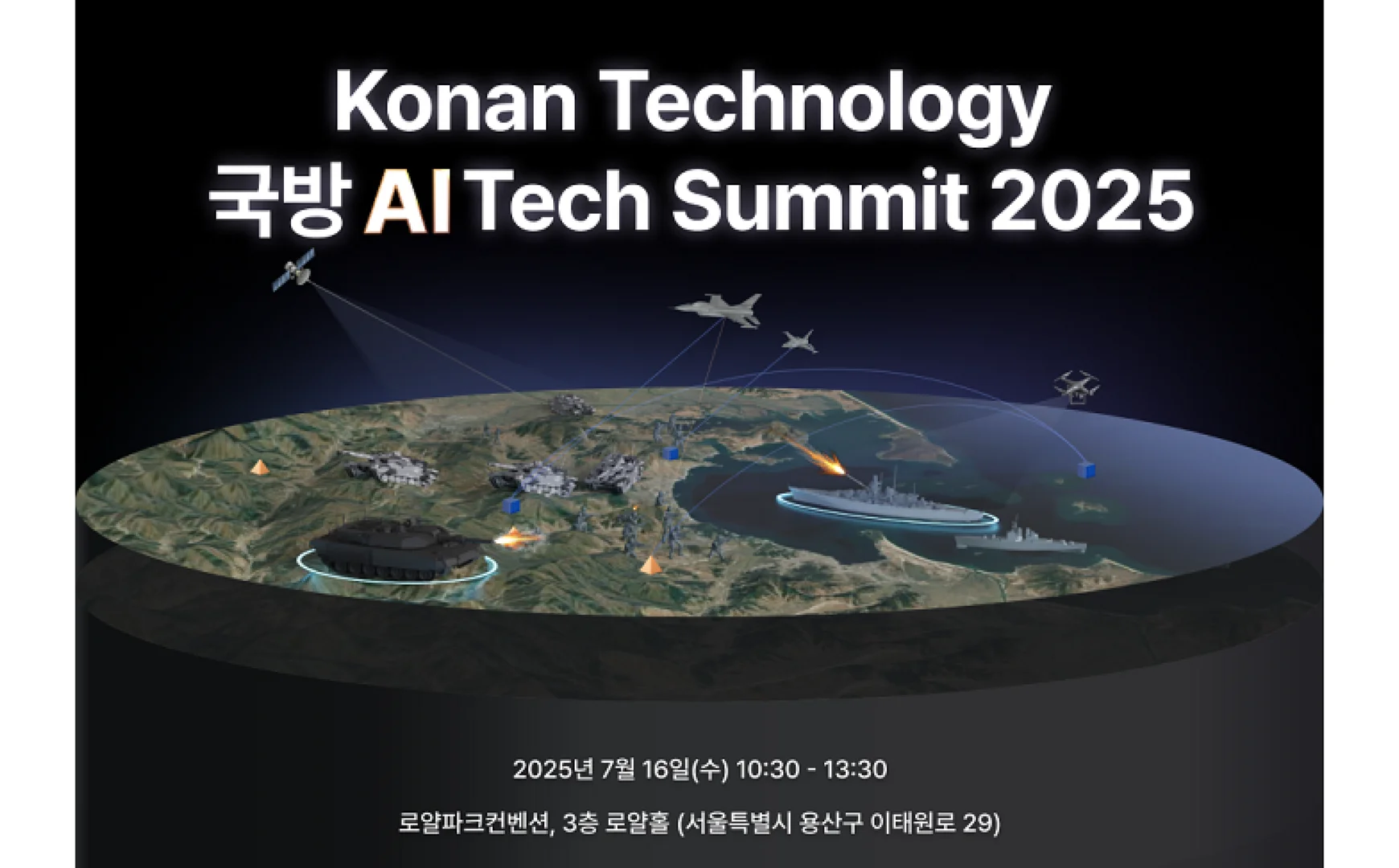 Konan Technology
국방 AI Tech Summit 2025

2025년 7월 16일(수) 10:30 - 13:30

로얄파크컨벤션, 3층 로얄홀 (서울특별시 용산구 이태원로 29)